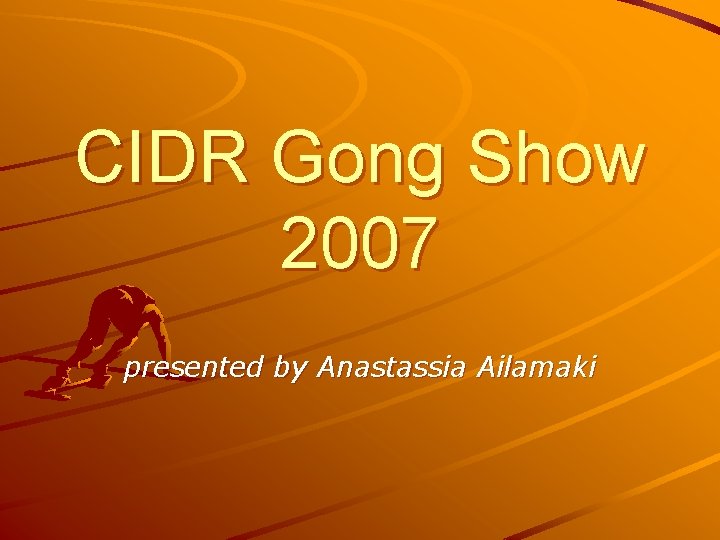 CIDR Gong Show
2007

presented by Anastassia Ailamaki